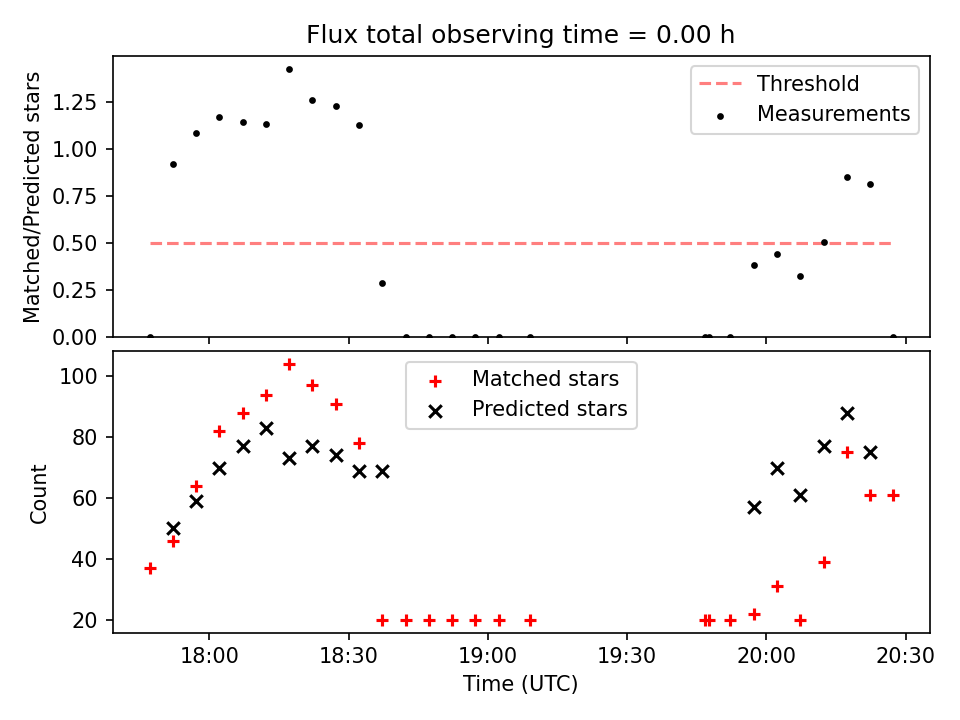 Flux total observing time = 0.00 h

Matched/Predicted stars

1.25
1.00
0.75
0.50
0.25
0.00

Threshold
Measurements

Count

100
80
60
40
20

Matched stars
Predicted stars

18:00
18:30
19:00
19:30
20:00
20:30

Time (UTC)